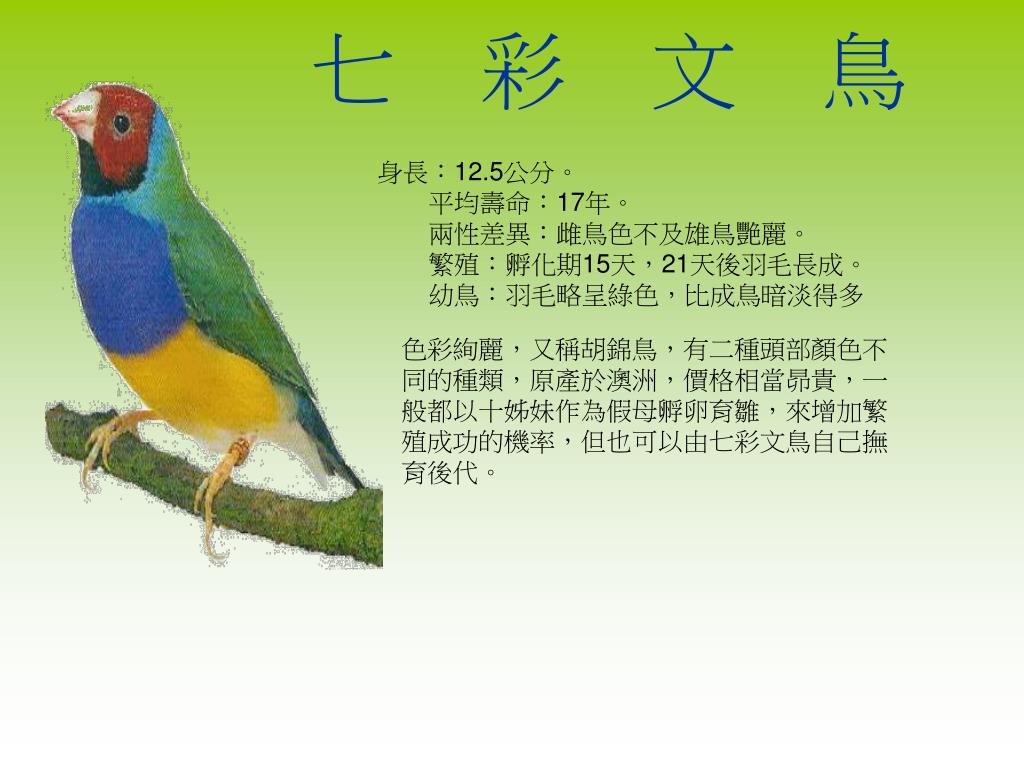 七 彩 文 鳥

身長：12.5公分。
平均壽命：17年。
兩性差異：雌鳥色不及雄鳥艷麗。
繁殖：孵化期15天，21天後羽毛長成。
幼鳥：羽毛略呈綠色，比成鳥暗淡得多

色彩絢麗，又稱胡錦鳥，有二種頭部顏色不同的種類，原產於澳洲，價格相當昂貴，一般都以十姊妹作為假母孵卵育雛，來增加繁殖成功的機率，但也可以由七彩文鳥自己撫育後代。